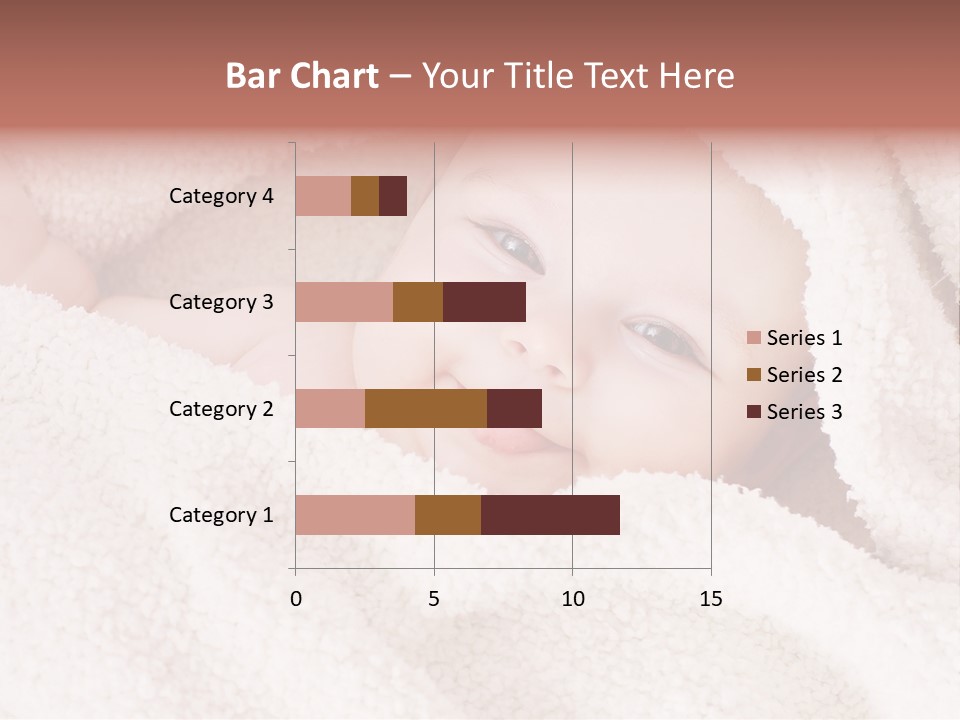 Bar Chart – Your Title Text Here

Category 4
Category 3
Category 2
Category 1

0
5
10
15

Series 1
Series 2
Series 3